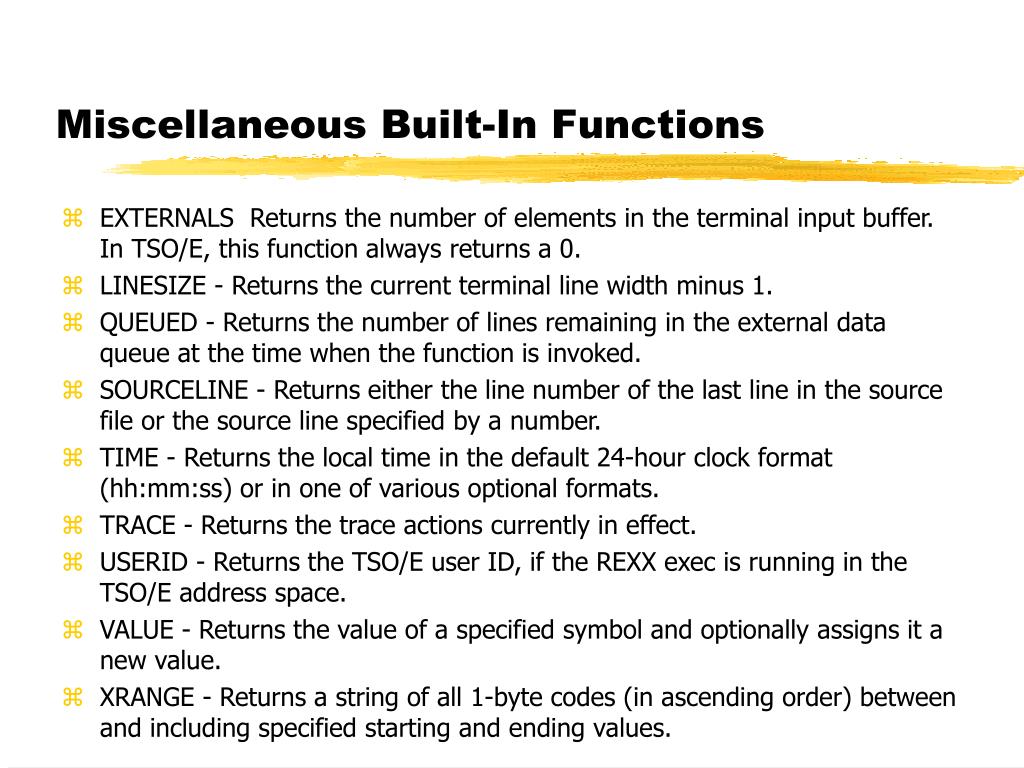 Miscellaneous Built-In Functions

⌘ EXTERNALS  Returns the number of elements in the terminal input buffer. In TSO/E, this function always returns a 0.
⌘ LINESIZE - Returns the current terminal line width minus 1.
⌘ QUEUED - Returns the number of lines remaining in the external data queue at the time when the function is invoked.
⌘ SOURCELINE - Returns either the line number of the last line in the source file or the source line specified by a number.
⌘ TIME - Returns the local time in the default 24-hour clock format (hh:mm:ss) or in one of various optional formats.
⌘ TRACE - Returns the trace actions currently in effect.
⌘ USERID - Returns the TSO/E user ID, if the REXX exec is running in the TSO/E address space.
⌘ VALUE - Returns the value of a specified symbol and optionally assigns it a new value.
⌘ XRANGE - Returns a string of all 1-byte codes (in ascending order) between and including specified starting and ending values.